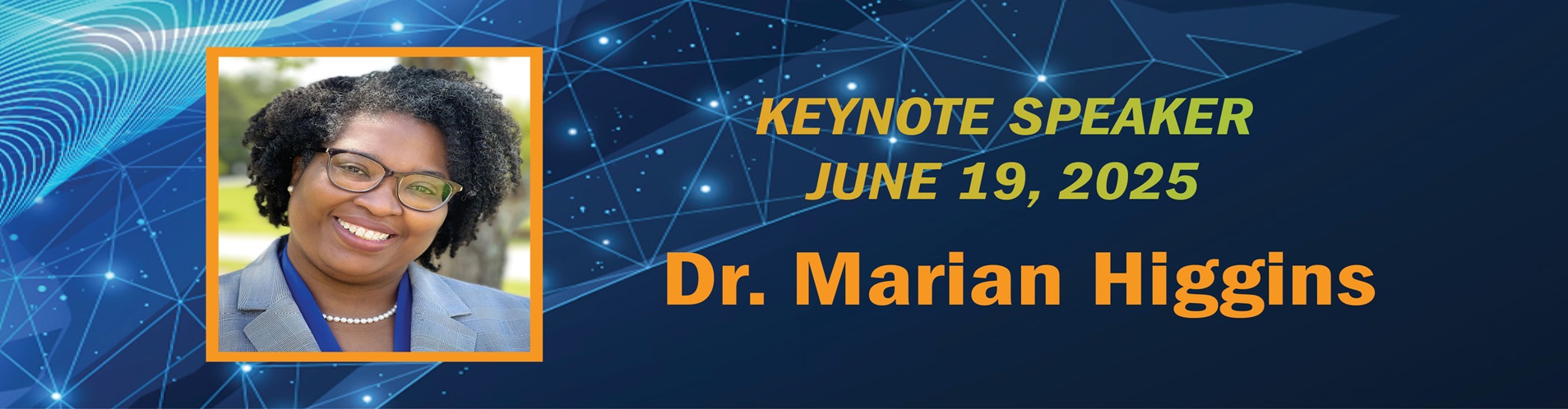 KEYNOTE SPEAKER
JUNE 19, 2025

Dr. Marian Higgins